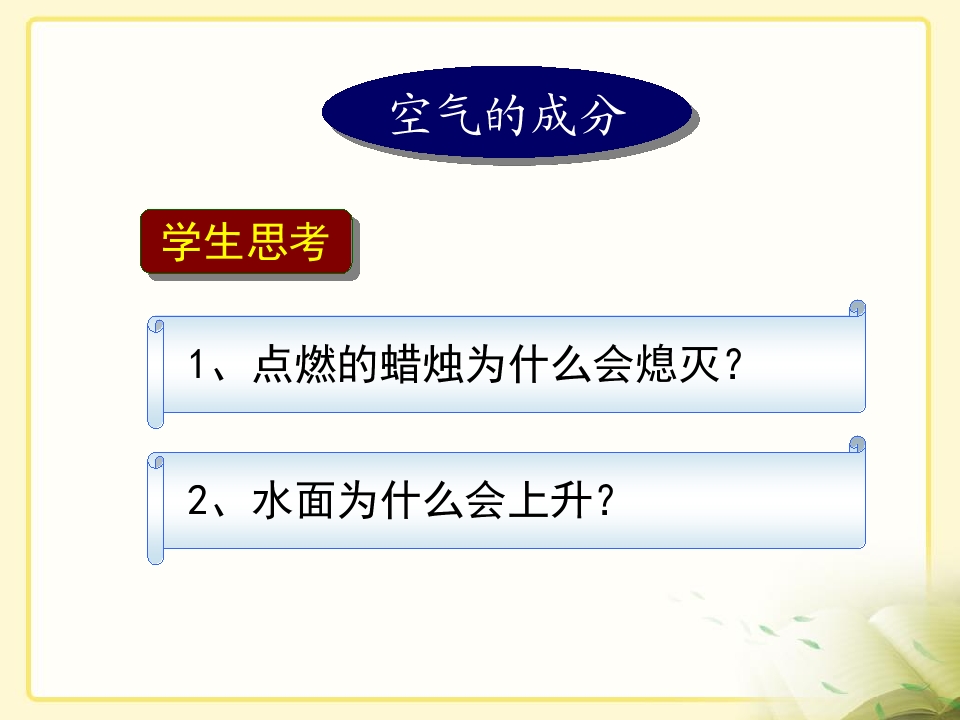 空气的成分

学生思考

1、点燃的蜡烛为什么会熄灭？

2、水面为什么会上升？